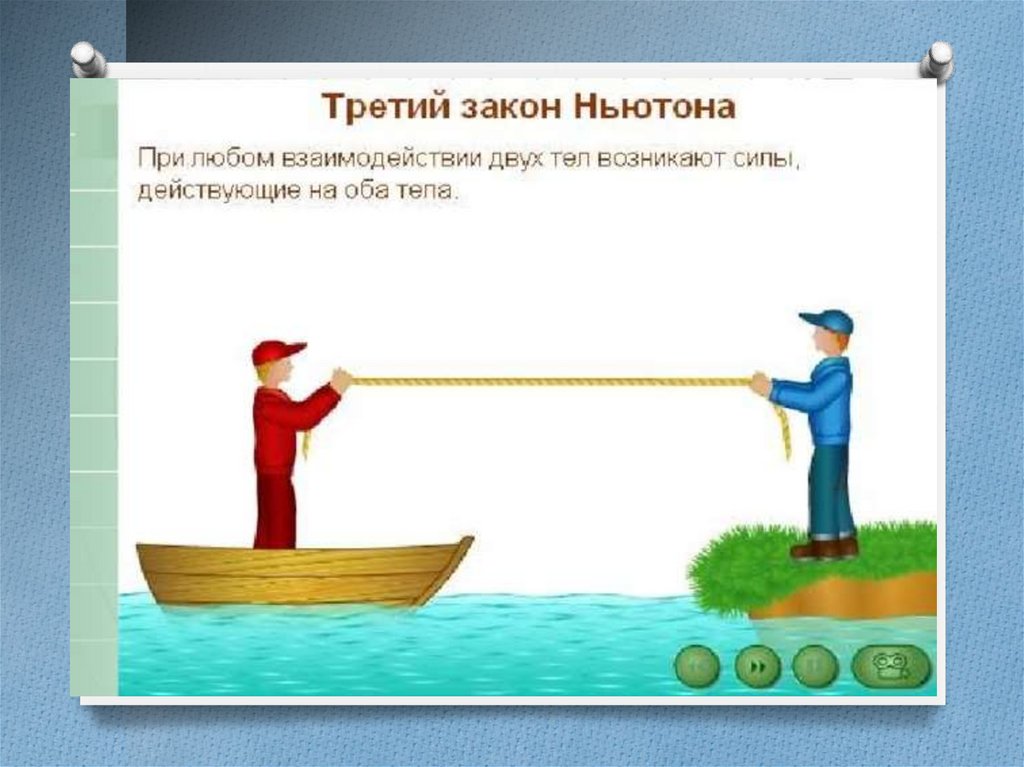 Третий закон Ньютона

При любом взаимодействии двух тел возникают силы, действующие на оба тела.